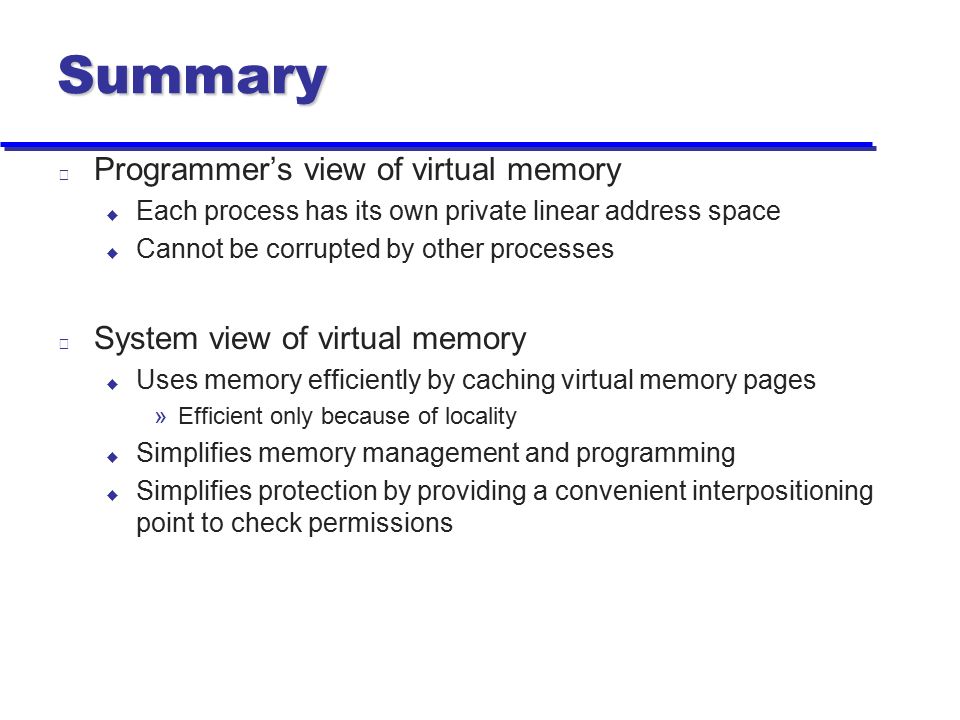 Summary

Programmer's view of virtual memory

Each process has its own private linear address space

Cannot be corrupted by other processes

System view of virtual memory

Uses memory efficiently by caching virtual memory pages

» Efficient only because of locality

Simplifies memory management and programming

Simplifies protection by providing a convenient interpositioning point to check permissions